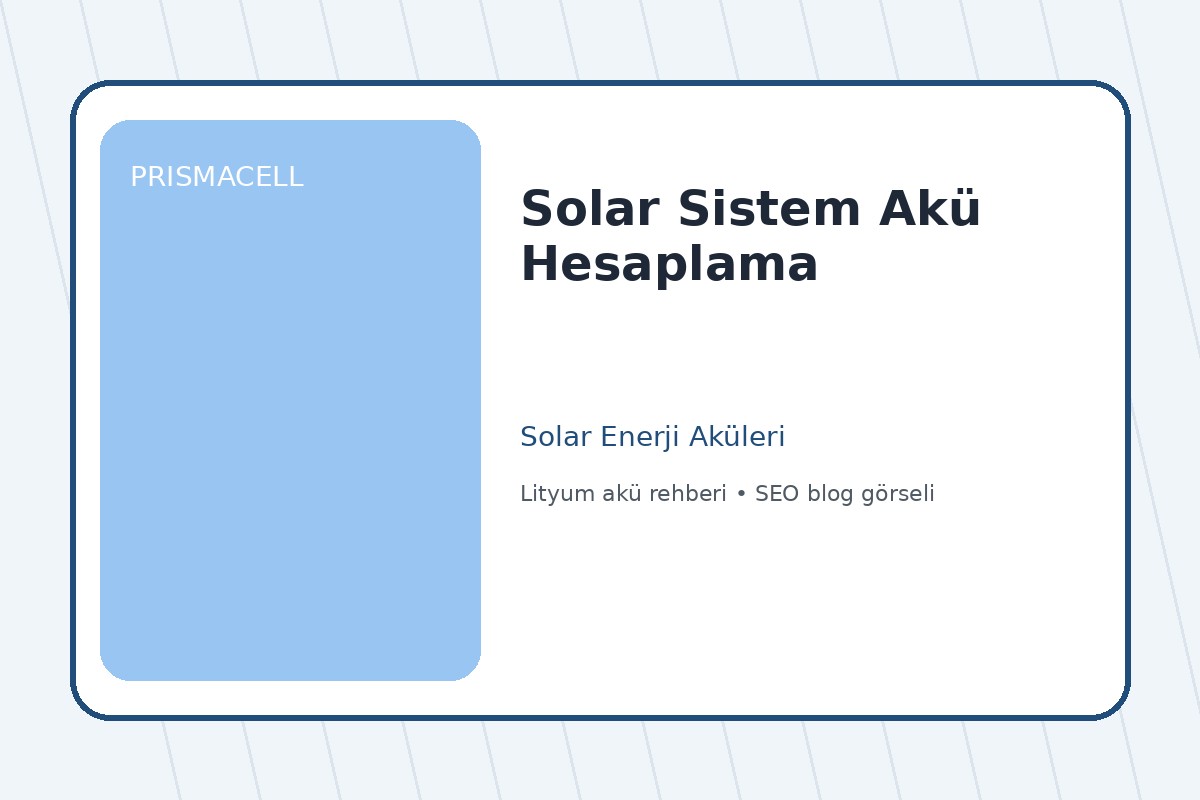 PRISMACELL

Solar Sistem Akü Hesaplama

Solar Enerji Aküleri

Lityum akü rehberi • SEO blog görseli